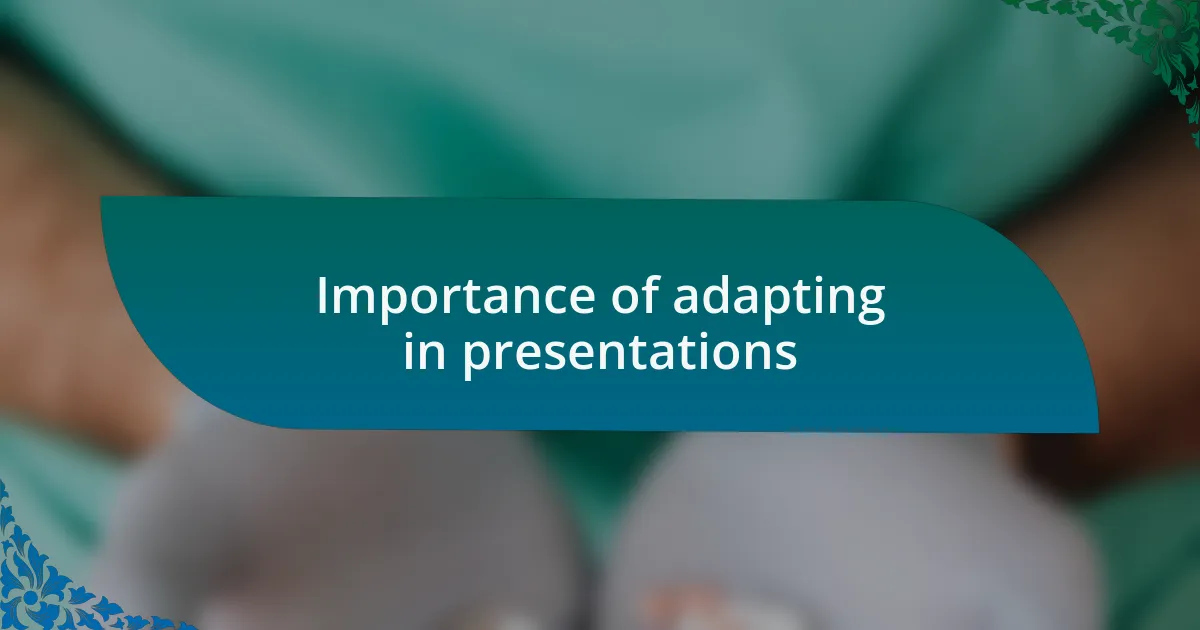 Importance of adapting in presentations